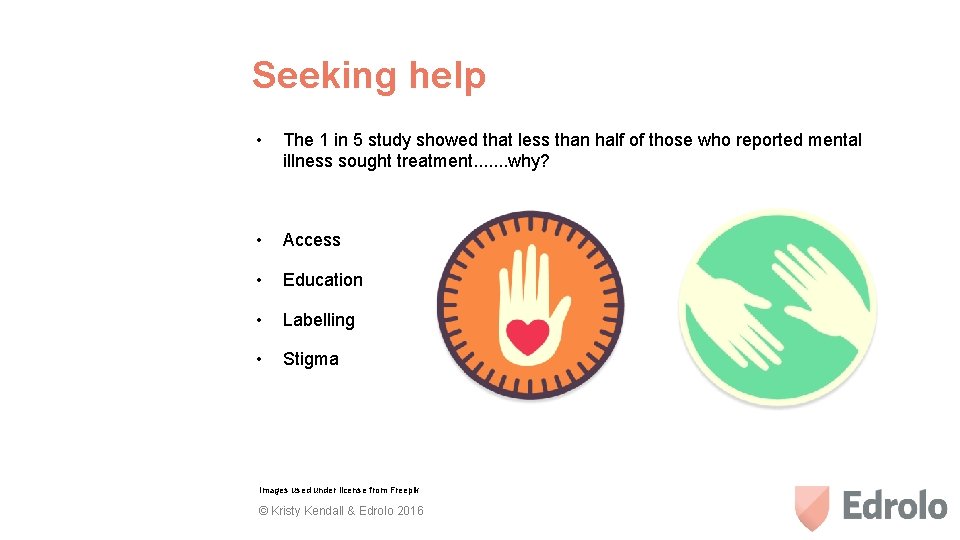 Seeking help

• The 1 in 5 study showed that less than half of those who reported mental illness sought treatment.......why?

• Access

• Education

• Labelling

• Stigma

Images used under license from Freepik

© Kristy Kendall & Edrolo 2016

Edrolo